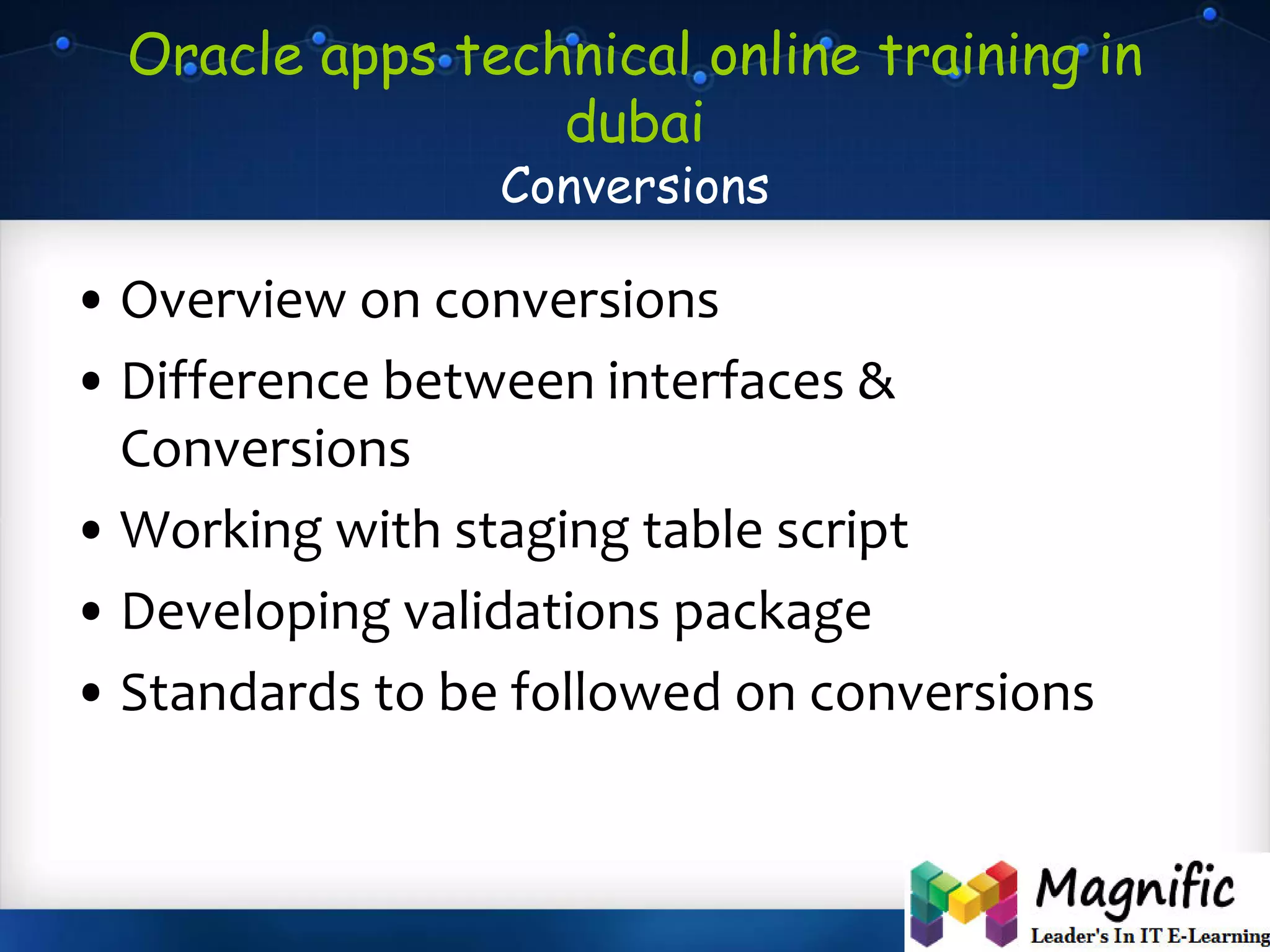 Oracle apps technical online training in dubai
Conversions

• Overview on conversions
• Difference between interfaces & Conversions
• Working with staging table script
• Developing validations package
• Standards to be followed on conversions

Magnific
Leader's In IT E-Learning